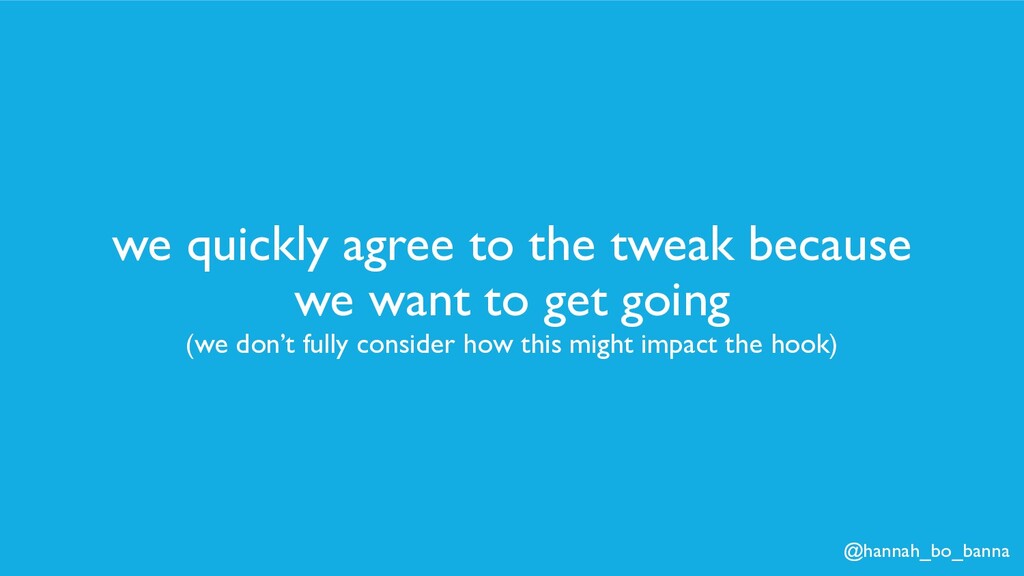 we quickly agree to the tweak because we want to get going

(we don't fully consider how this might impact the hook)

@hannah_bo_banna